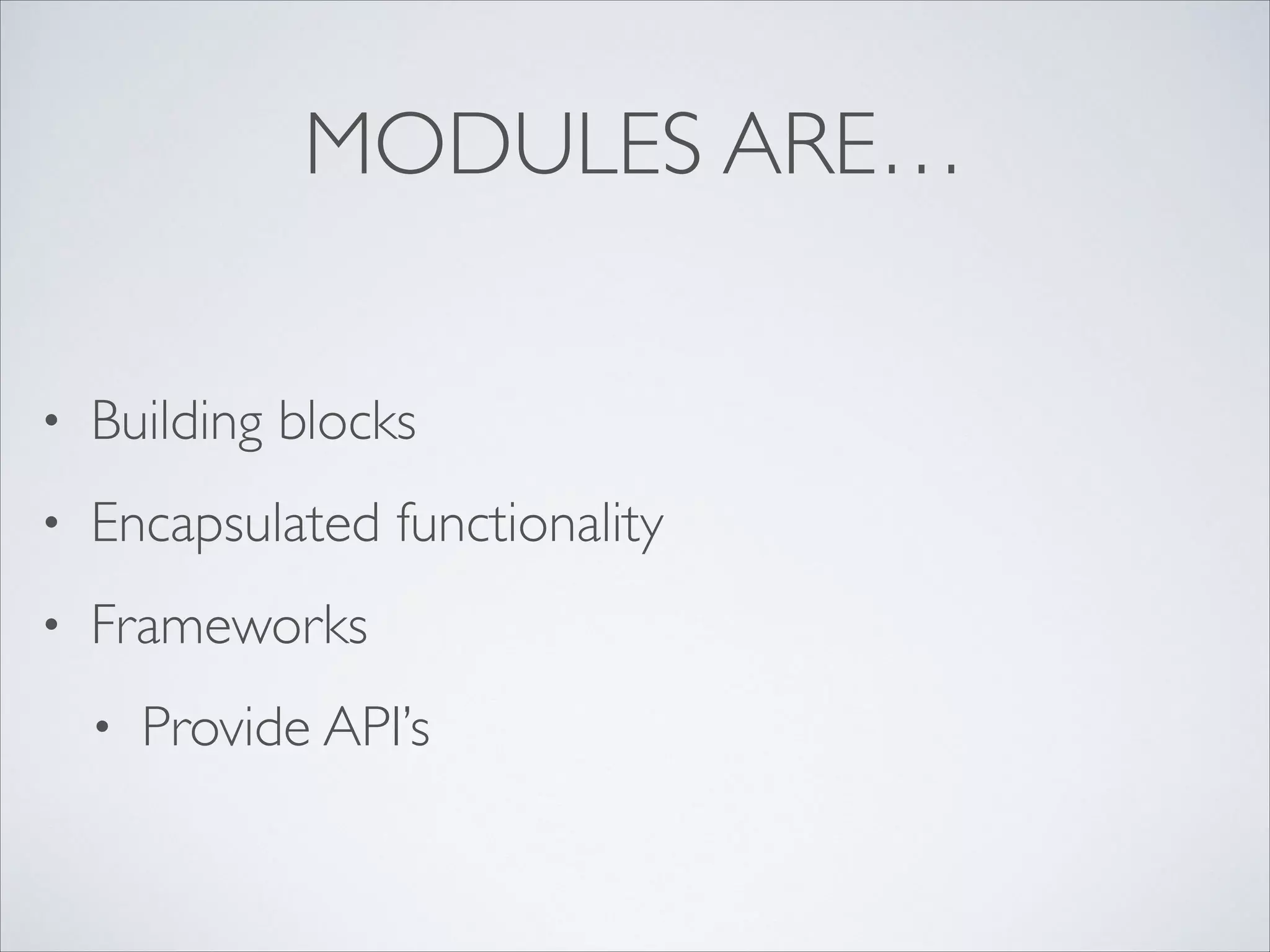 MODULES ARE…

• Building blocks

• Encapsulated functionality

• Frameworks

• Provide API's